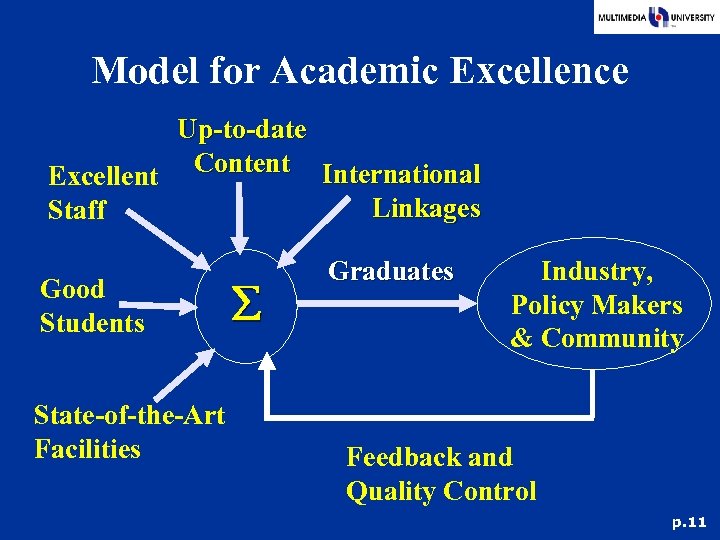 MULTIMEDIA UNIVERSITY

Model for Academic Excellence

Up-to-date Content

Excellent Staff

International Linkages

Good Students

$\Sigma$

Graduates

Industry, Policy Makers & Community

State-of-the-Art Facilities

Feedback and Quality Control

p.11